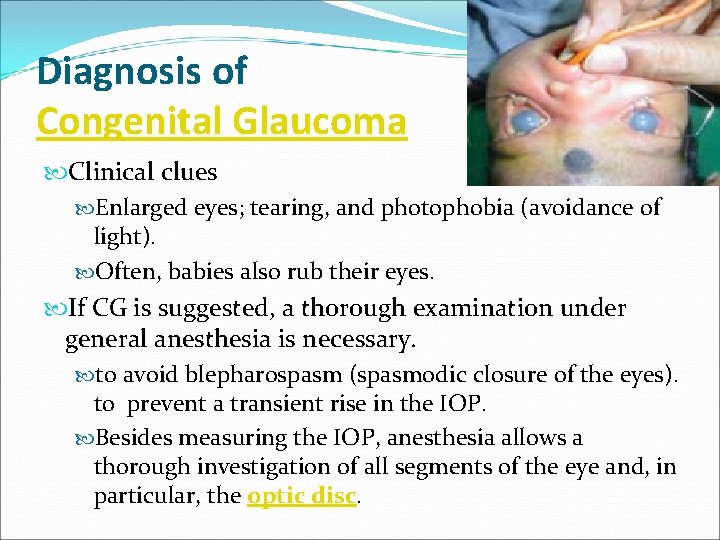 Diagnosis of
Congenital Glaucoma

Clinical clues

Enlarged eyes; tearing, and photophobia (avoidance of light).

Often, babies also rub their eyes.

If CG is suggested, a thorough examination under general anesthesia is necessary.

to avoid blepharospasm (spasmodic closure of the eyes). to prevent a transient rise in the IOP.

Besides measuring the IOP, anesthesia allows a thorough investigation of all segments of the eye and, in particular, the optic disc.